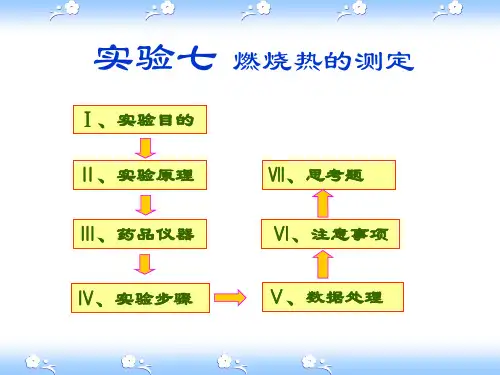 实验七 燃烧热的测定

Ⅰ、实验目的

Ⅱ、实验原理

Ⅲ、药品仪器

Ⅳ、实验步骤

Ⅴ、数据处理

Ⅵ、注意事项

Ⅶ、思考题